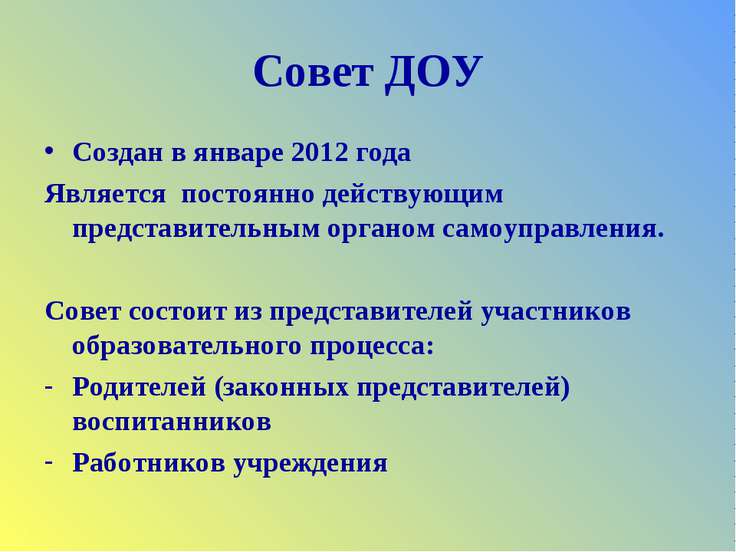 Совет ДОУ

• Создан в январе 2012 года
Является постоянно действующим представительным органом самоуправления.

Совет состоит из представителей участников образовательного процесса:
- Родителей (законных представителей) воспитанников
- Работников учреждения